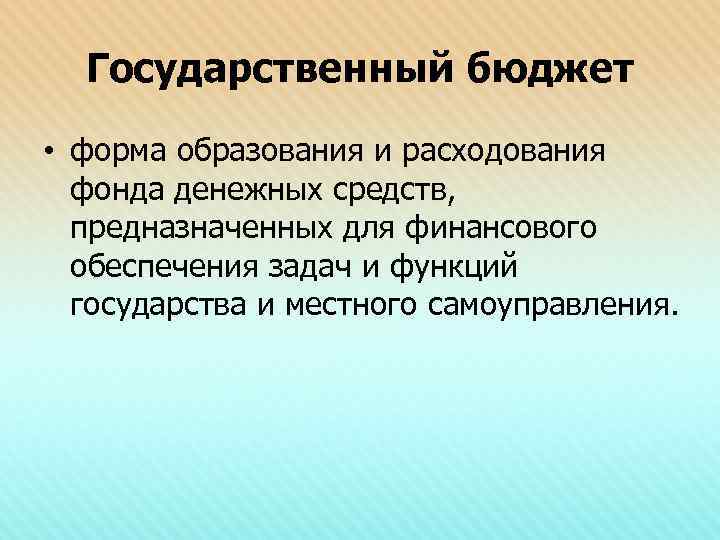 Государственный бюджет

• форма образования и расходования фонда денежных средств, предназначенных для финансового обеспечения задач и функций государства и местного самоуправления.